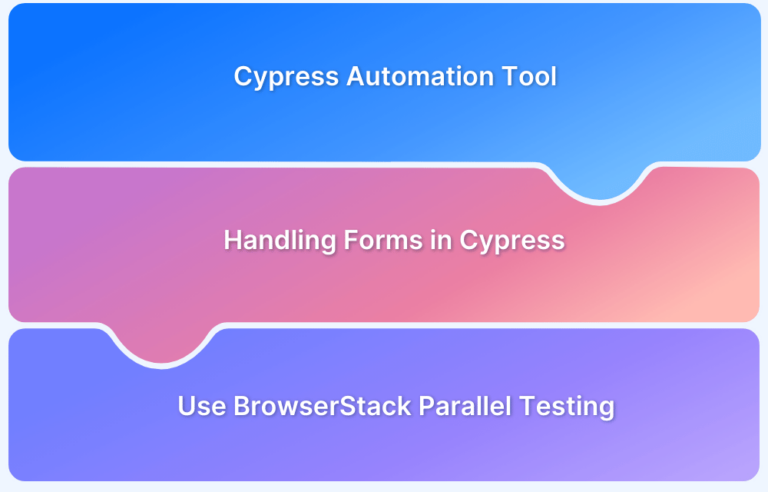 Cypress Automation Tool

Handling Forms in Cypress

Use BrowserStack Parallel Testing